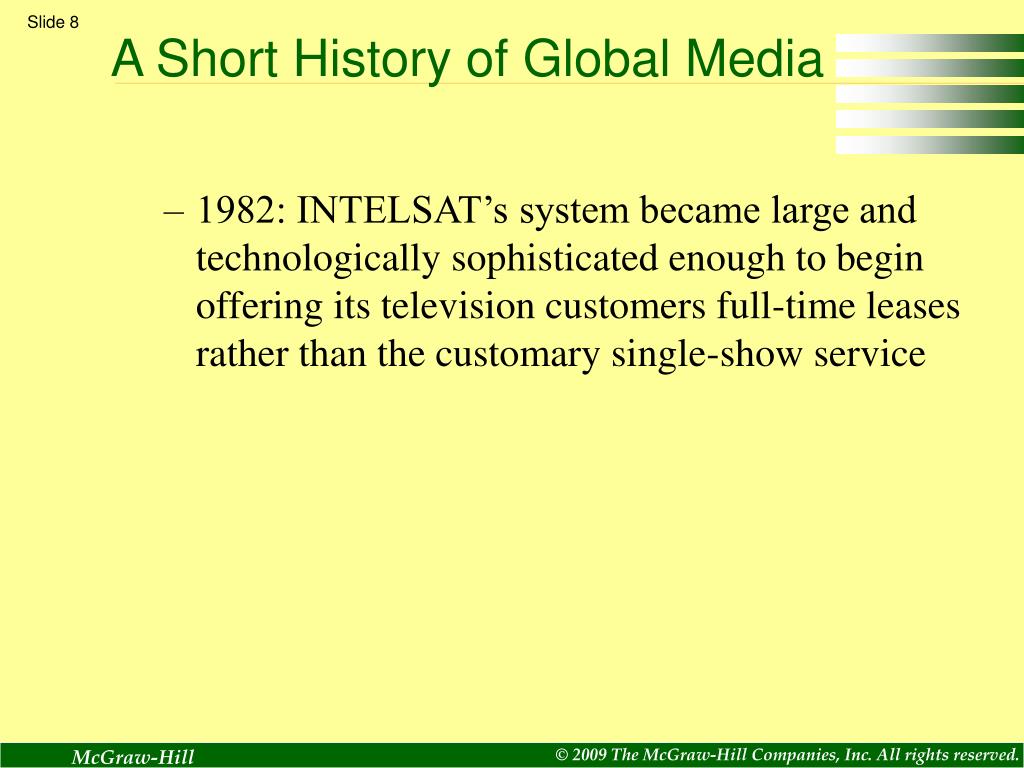 Slide 8

A Short History of Global Media

– 1982: INTELSAT’s system became large and technologically sophisticated enough to begin offering its television customers full-time leases rather than the customary single-show service

McGraw-Hill

© 2009 The McGraw-Hill Companies, Inc. All rights reserved.